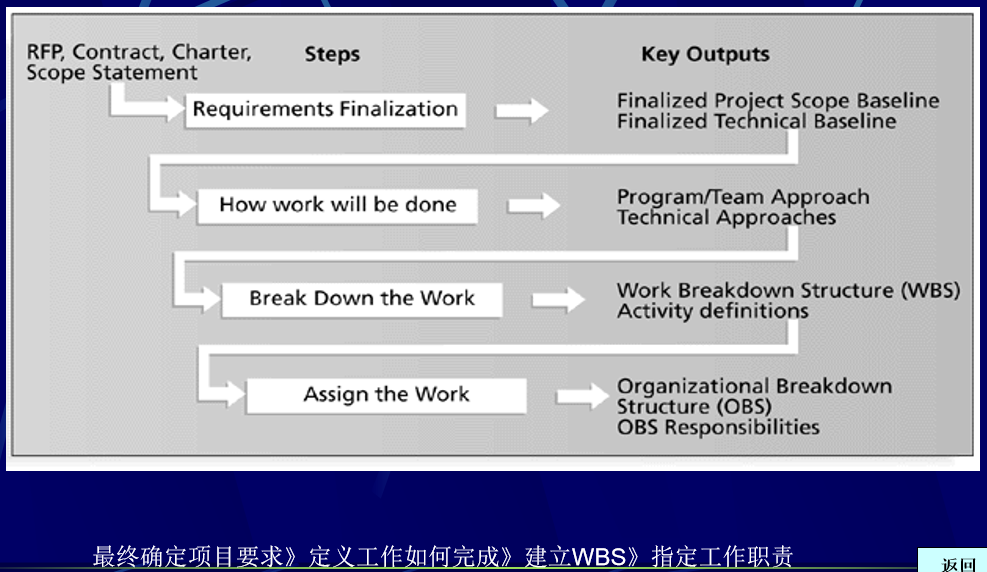 RFP, Contract, Charter, Scope Statement

Steps

Key Outputs

Requirements Finalization

Finalized Project Scope Baseline
Finalized Technical Baseline

How work will be done

Program/Team Approach
Technical Approaches

Break Down the Work

Work Breakdown Structure (WBS)
Activity definitions

Assign the Work

Organizational Breakdown Structure (OBS)
OBS Responsibilities

最终确定项目要求》定义工作如何完成》建立WBS》指定工作职责

返回